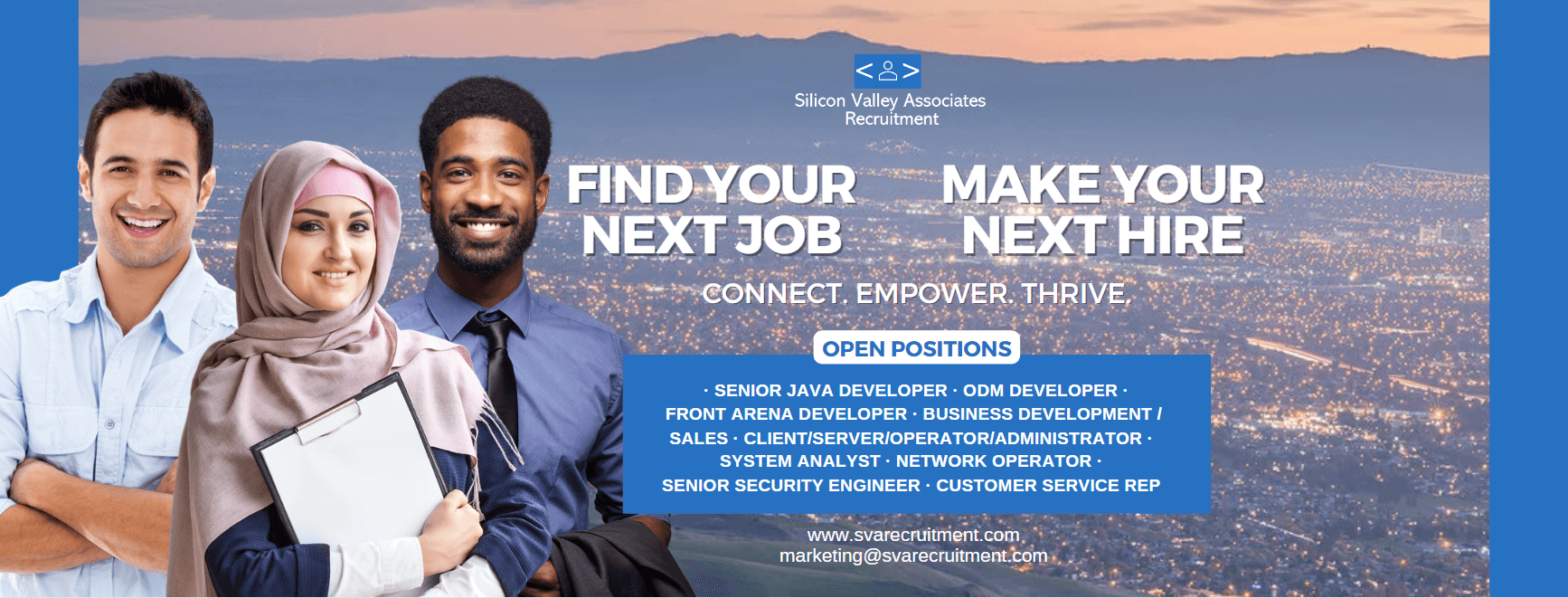 Silicon Valley Associates Recruitment

FIND YOUR NEXT JOB

MAKE YOUR NEXT HIRE

CONNECT. EMPOWER. THRIVE.

OPEN POSITIONS

· SENIOR JAVA DEVELOPER · ODM DEVELOPER · FRONT ARENA DEVELOPER · BUSINESS DEVELOPMENT / SALES · CLIENT/SERVER/OPERATOR/ADMINISTRATOR · SYSTEM ANALYST · NETWORK OPERATOR · SENIOR SECURITY ENGINEER · CUSTOMER SERVICE REP

www.svarecruitment.com
marketing@svarecruitment.com